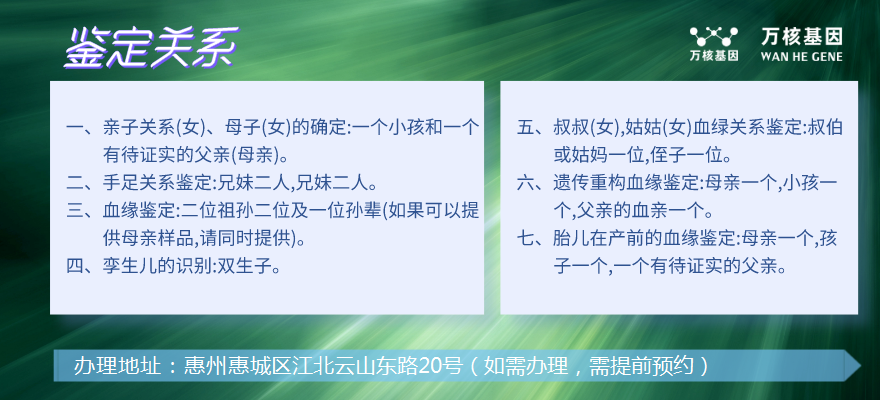 鉴定关系

万核基因
万核基因
WAN HE GENE

一、亲子关系(女)、母子(女)的确定:一个小孩和一个有待证实的父亲(母亲)。
二、手足关系鉴定:兄妹二人,兄妹二人。
三、血缘鉴定:二位祖孙二位及一位孙辈(如果可以提供母亲样品,请同时提供)。
四、孪生儿的识别:双生子。

五、叔叔(女),姑姑(女)血绿关系鉴定:叔伯或姑妈一位,侄子一位。
六、遗传重构血缘鉴定:母亲一个,小孩一个,父亲的血亲一个。
七、胎儿在产前的血缘鉴定:母亲一个,孩子一个,一个有待证实的父亲。

办理地址：惠州惠城区江北云山东路20号（如需办理，需提前预约）